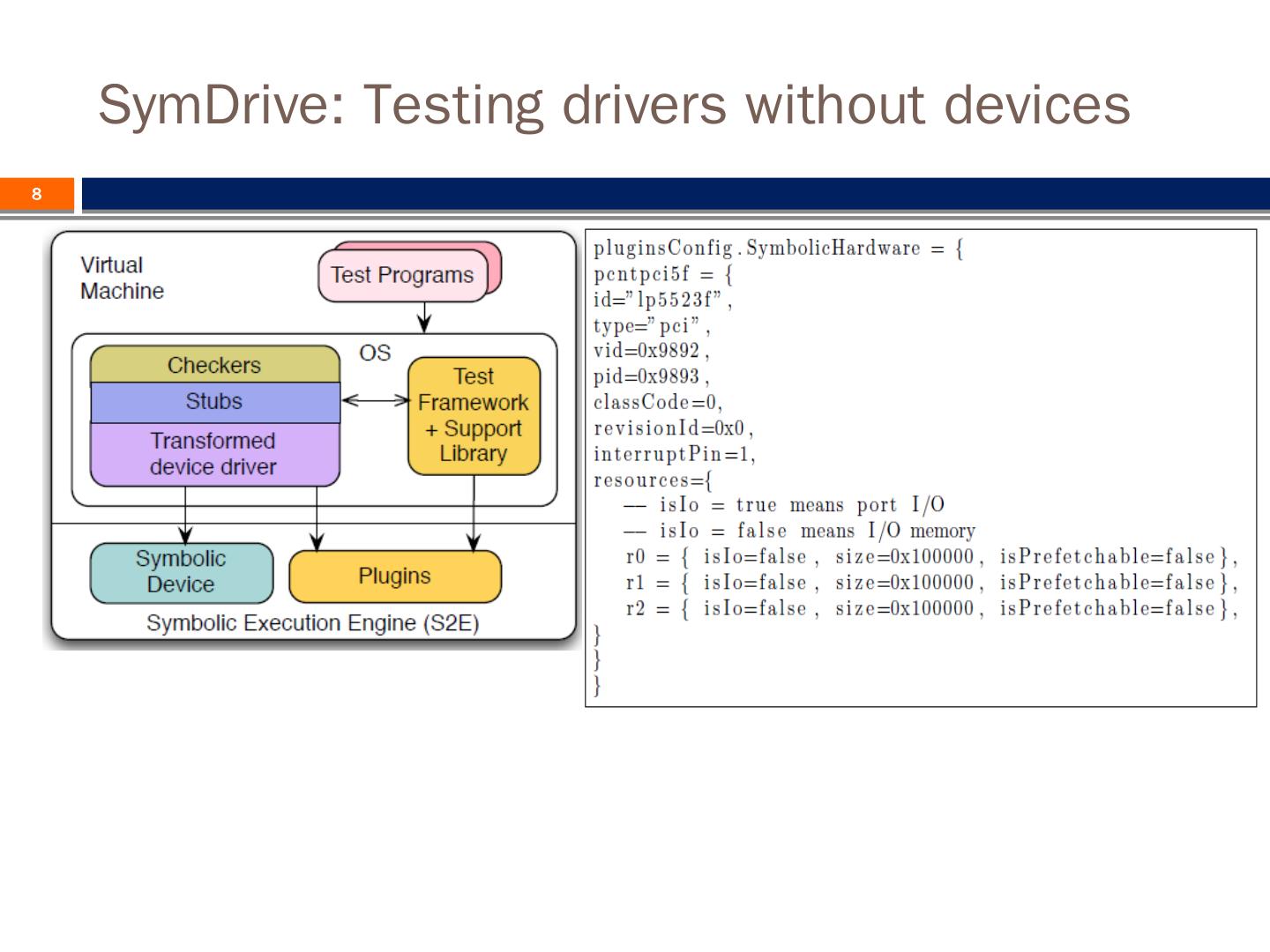 SymDrive: Testing drivers without devices

8

Virtual Machine

Test Programs

OS

Checkers

Stubs

Transformed device driver

Test Framework + Support Library

Symbolic Device

Plugins

Symbolic Execution Engine (S2E)

pluginsConfig.SymbolicHardware = {
pcntpci5f = {
id="lp5523f",
type="pci",
vid=0x9892,
pid=0x9893,
classCode=0,
revisionId=0x0,
interruptPin=1,
resources={
-- isIo = true means port I/O
-- isIo = false means I/O memory
r0 = { isIo=false, size=0x100000, isPrefetchable=false},
r1 = { isIo=false, size=0x100000, isPrefetchable=false},
r2 = { isIo=false, size=0x100000, isPrefetchable=false},
}
}
}